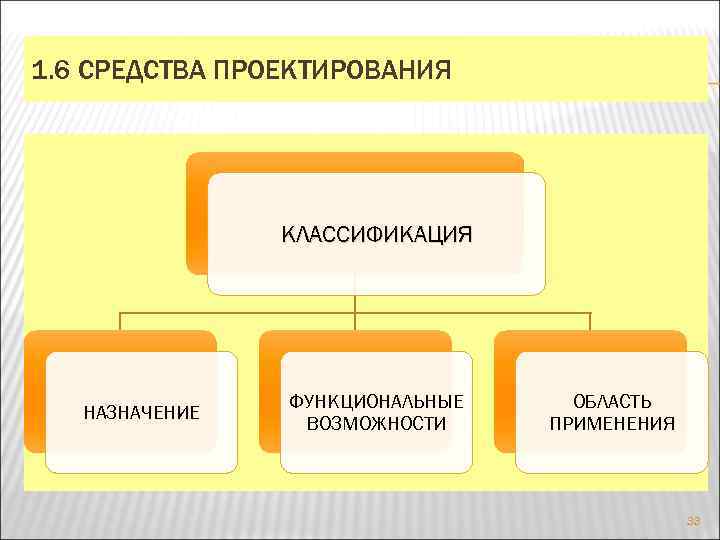 1.6 СРЕДСТВА ПРОЕКТИРОВАНИЯ

КЛАССИФИКАЦИЯ

НАЗНАЧЕНИЕ

ФУНКЦИОНАЛЬНЫЕ ВОЗМОЖНОСТИ

ОБЛАСТЬ ПРИМЕНЕНИЯ

33